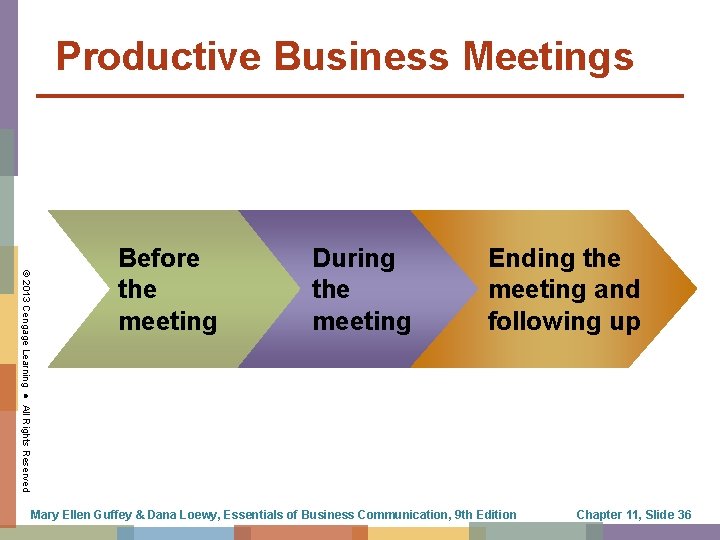 Productive Business Meetings

Before the meeting

During the meeting

Ending the meeting and following up

© 2013 Cengage Learning ● All Rights Reserved

Mary Ellen Guffey & Dana Loewy, Essentials of Business Communication, 9th Edition

Chapter 11, Slide 36